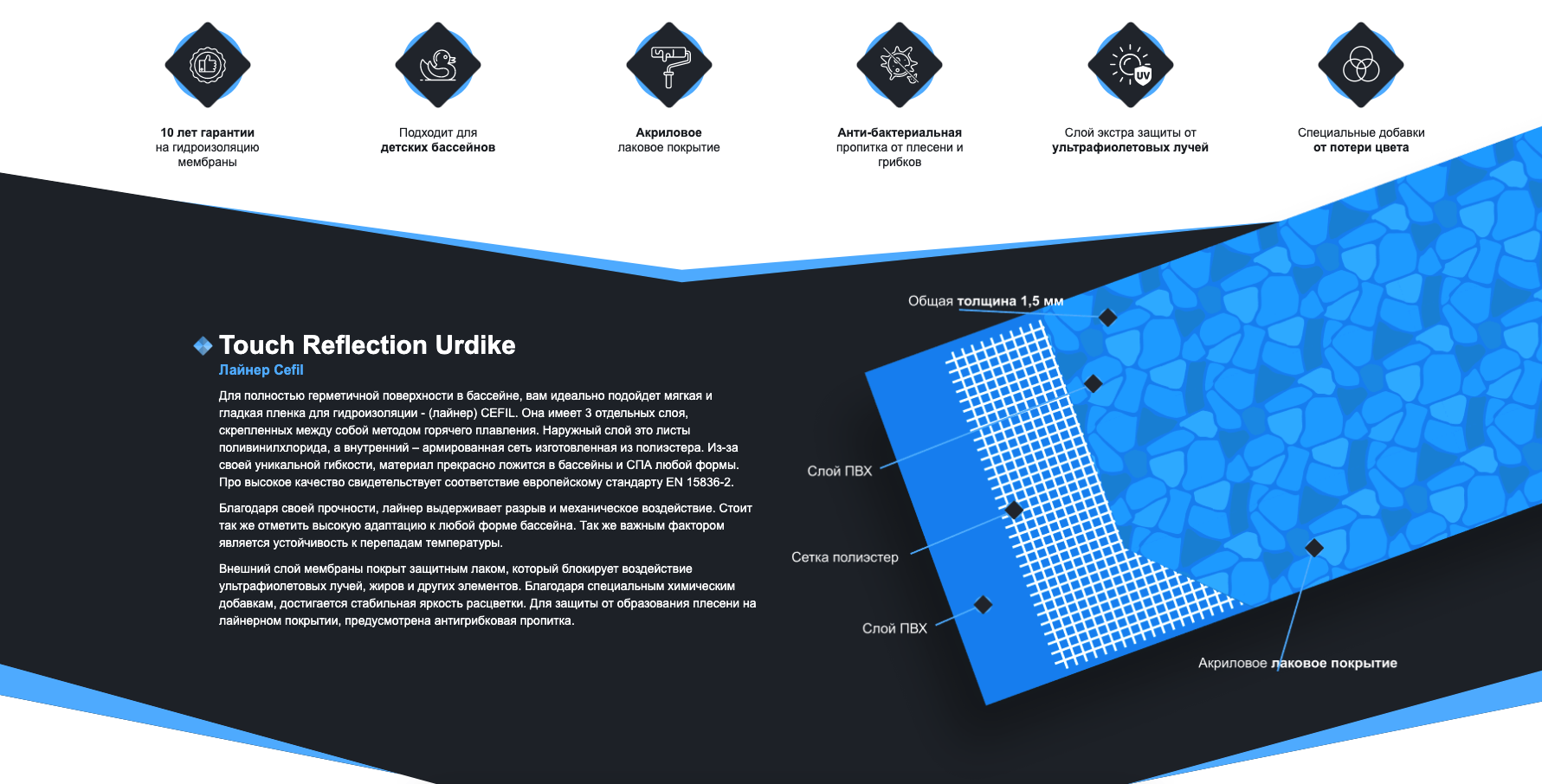 UV

10 лет гарантии на гидроизоляцию мембраны

Подходит для детских бассейнов

Акриловое лаковое покрытие

Анти-бактериальная пропитка от плесени и грибков

Слой экстра защиты от ультрафиолетовых лучей

Специальные добавки от потери цвета

Touch Reflection Urdike

Лайнер Cefil

Для полностью герметичной поверхности в бассейне, вам идеально подойдет мягкая и гладкая пленка для гидроизоляции - (лайнер) CEFIL. Она имеет 3 отдельных слоя, скрепленных между собой методом горячего плавления. Наружный слой это листы поливинилхлорида, а внутренний – армированная сеть изготовленная из полиэстера. Из-за своей уникальной гибкости, материал прекрасно ложится в бассейны и СПА любой формы. Про высокое качество свидетельствует соответствие европейскому стандарту EN 15836-2.

Благодаря своей прочности, лайнер выдерживает разрыв и механическое воздействие. Стоит так же отметить высокую адаптацию к любой форме бассейна. Так же важным фактором является устойчивость к перепадам температуры.

Внешний слой мембраны покрыт защитным лаком, который блокирует воздействие ультрафиолетовых лучей, жиров и других элементов. Благодаря специальным химическим добавкам, достигается стабильная яркость расцветки. Для защиты от образования плесени на лайнерном покрытии, предусмотрена антигрибковая пропитка.

Общая толщина 1,5 мм

Слой ПВХ

Сетка полиэстер

Слой ПВХ

Акриловое лаковое покрытие